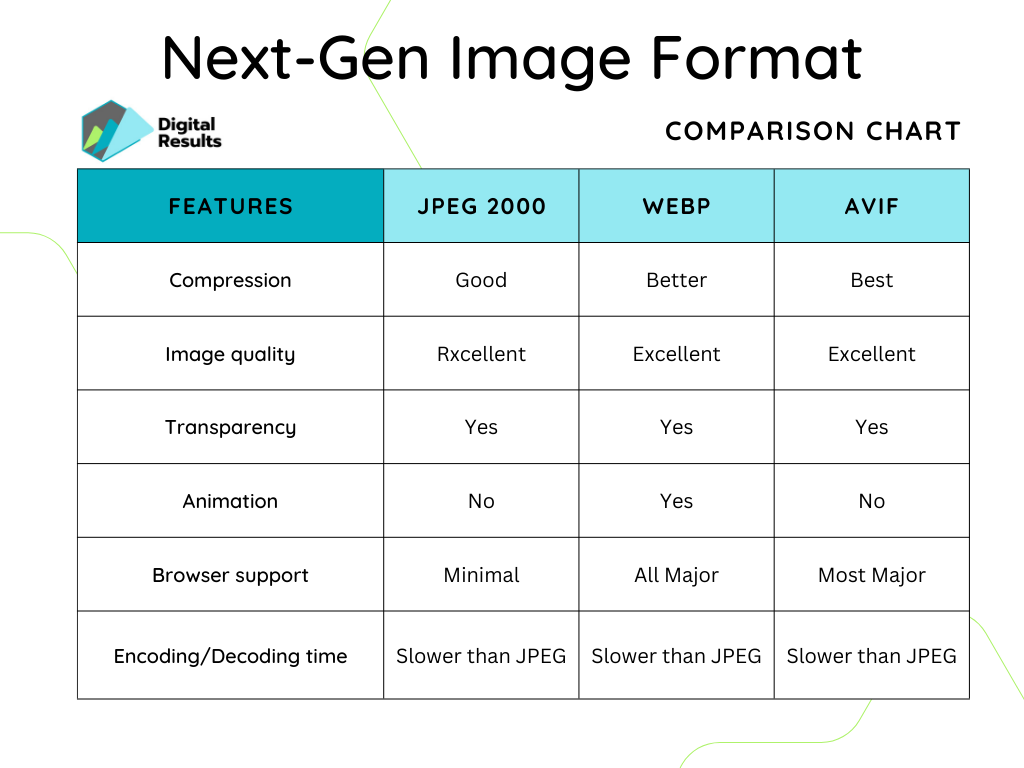 Next-Gen Image Format

Digital Results

COMPARISON CHART

| FEATURES | JPEG 2000 | WEBP | AVIF |
|---|---|---|---|
| Compression | Good | Better | Best |
| Image quality | Rxcellent | Excellent | Excellent |
| Transparency | Yes | Yes | Yes |
| Animation | No | Yes | No |
| Browser support | Minimal | All Major | Most Major |
| Encoding/Decoding time | Slower than JPEG | Slower than JPEG | Slower than JPEG |